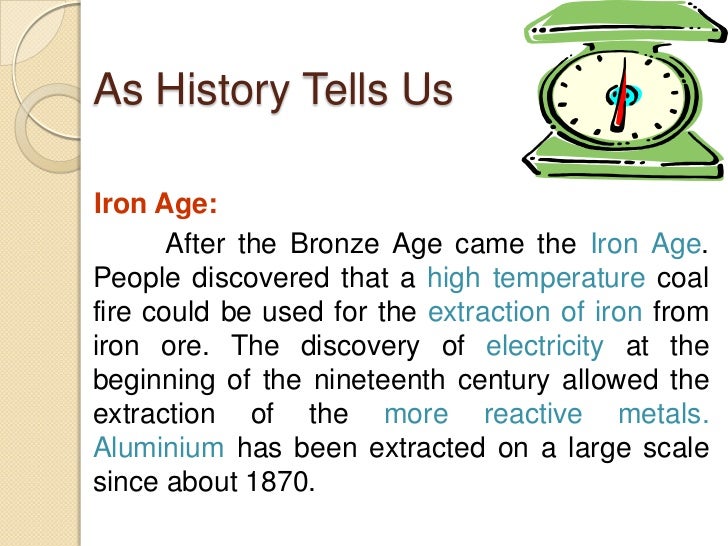 As History Tells Us

Iron Age:

After the Bronze Age came the Iron Age. People discovered that a high temperature coal fire could be used for the extraction of iron from iron ore. The discovery of electricity at the beginning of the nineteenth century allowed the extraction of the more reactive metals. Aluminium has been extracted on a large scale since about 1870.